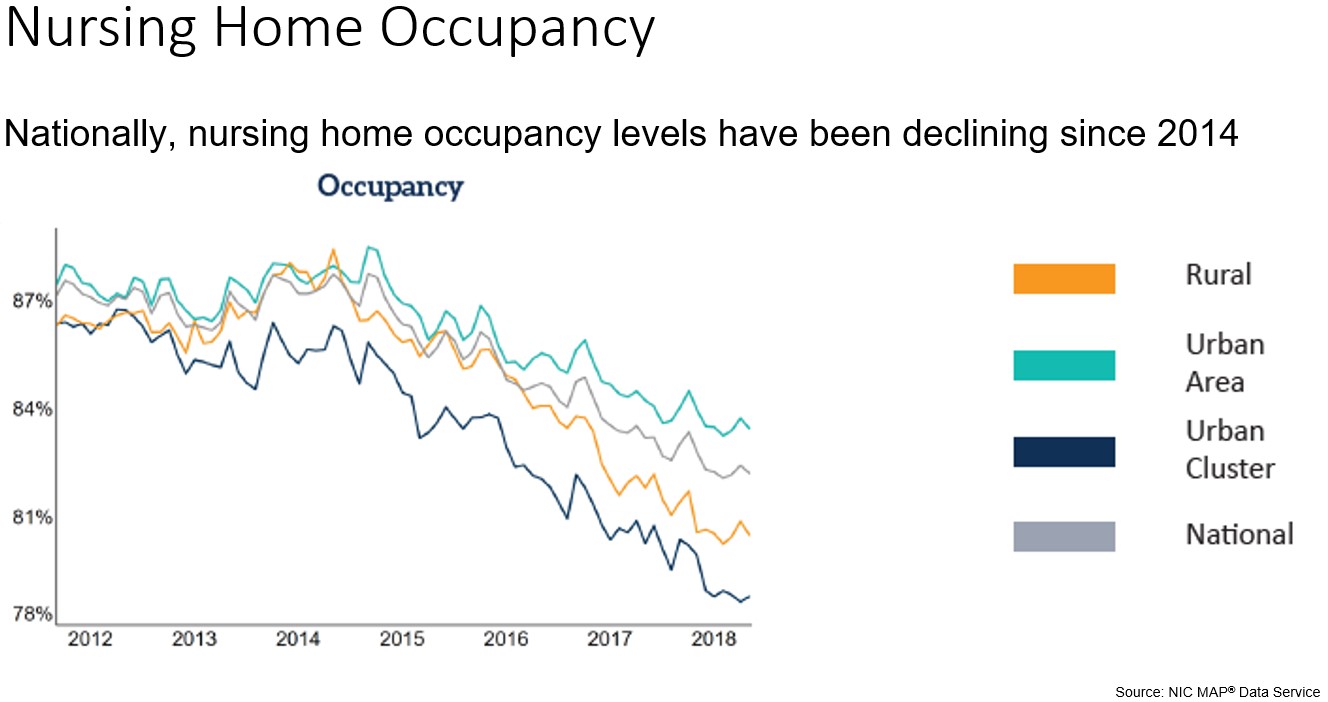 Nursing Home Occupancy

Nationally, nursing home occupancy levels have been declining since 2014

Occupancy

87%
84%
81%
78%

2012 2013 2014 2015 2016 2017 2018

Rural

Urban Area

Urban Cluster

National

Source: NIC MAP® Data Service